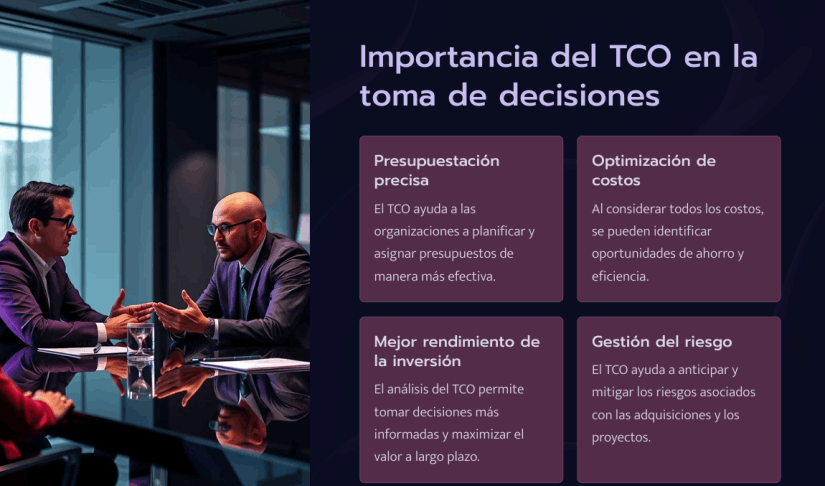 Importancia del TCO en la toma de decisiones

Presupuestación precisa

El TCO ayuda a las organizaciones a planificar y asignar presupuestos de manera más efectiva.

Optimización de costos

Al considerar todos los costos, se pueden identificar oportunidades de ahorro y eficiencia.

Mejor rendimiento de la inversión

El análisis del TCO permite tomar decisiones más informadas y maximizar el valor a largo plazo.

Gestión del riesgo

El TCO ayuda a anticipar y mitigar los riesgos asociados con las adquisiciones y los proyectos.